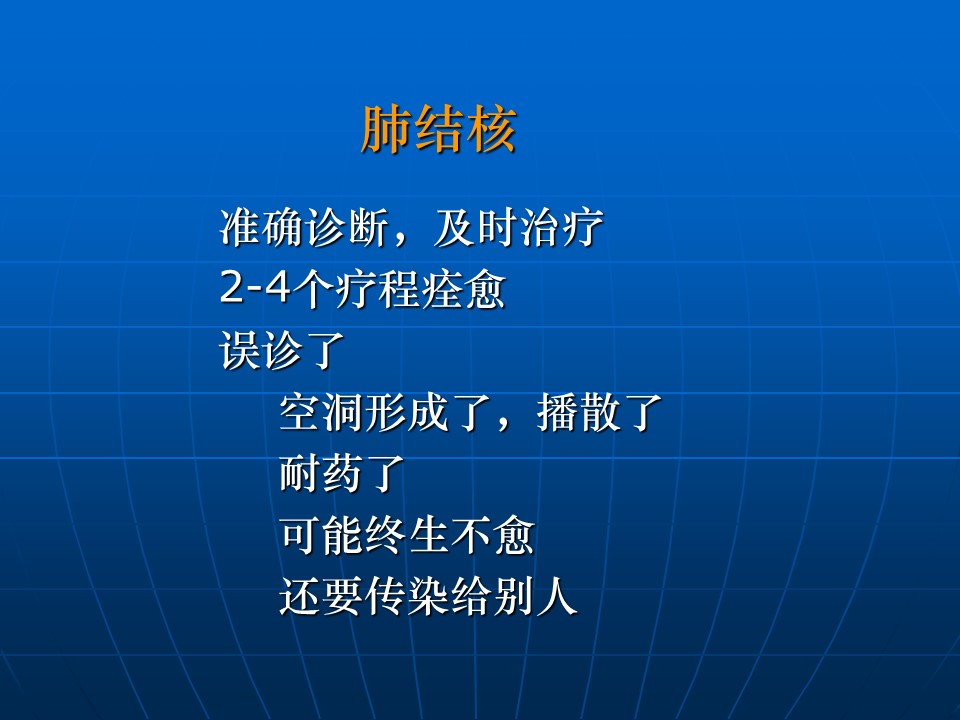 肺结核

准确诊断，及时治疗

2-4个疗程痊愈

误诊了

空洞形成了，播散了

耐药了

可能终生不愈

还要传染给别人